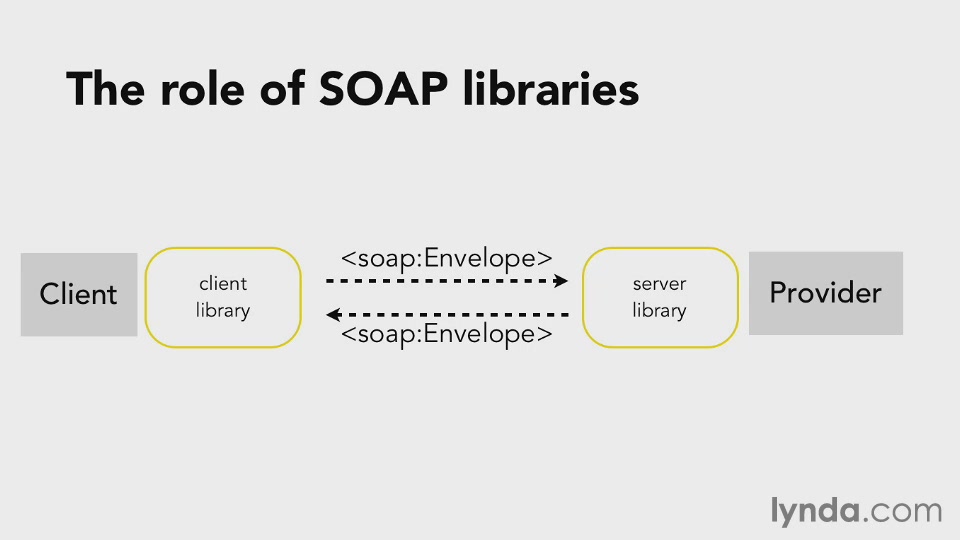 The role of SOAP libraries

Client

client library

<soap:Envelope>

<soap:Envelope>

server library

Provider

lynda.com